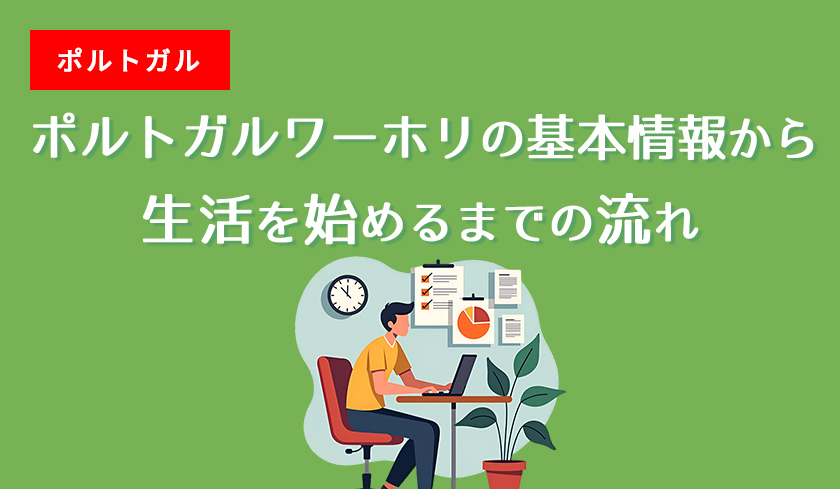 ポルトガル

ポルトガルワーホリの基本情報から生活を始めるまでの流れ